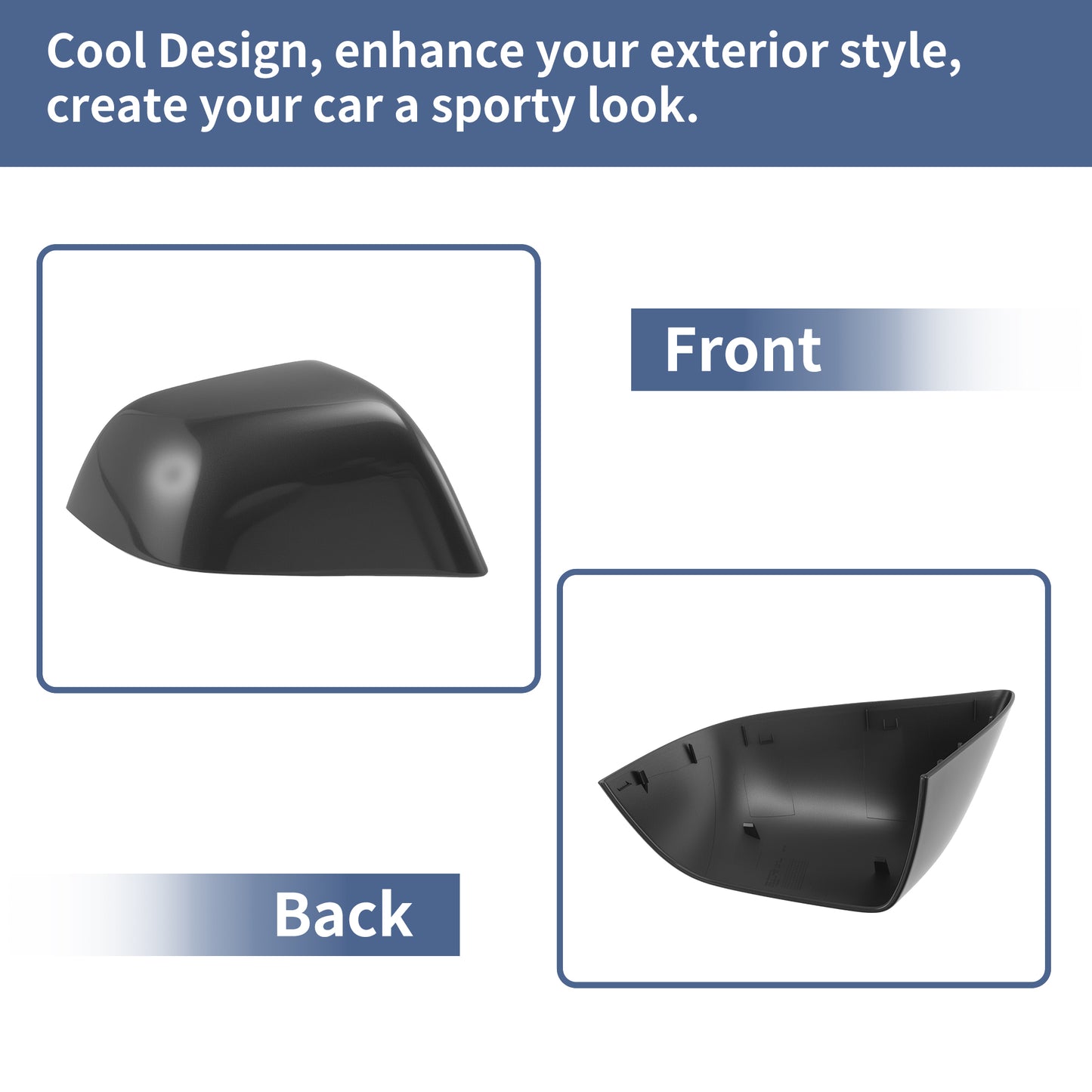 Cool Design, enhance your exterior style, create your car a sporty look.

Front

Back